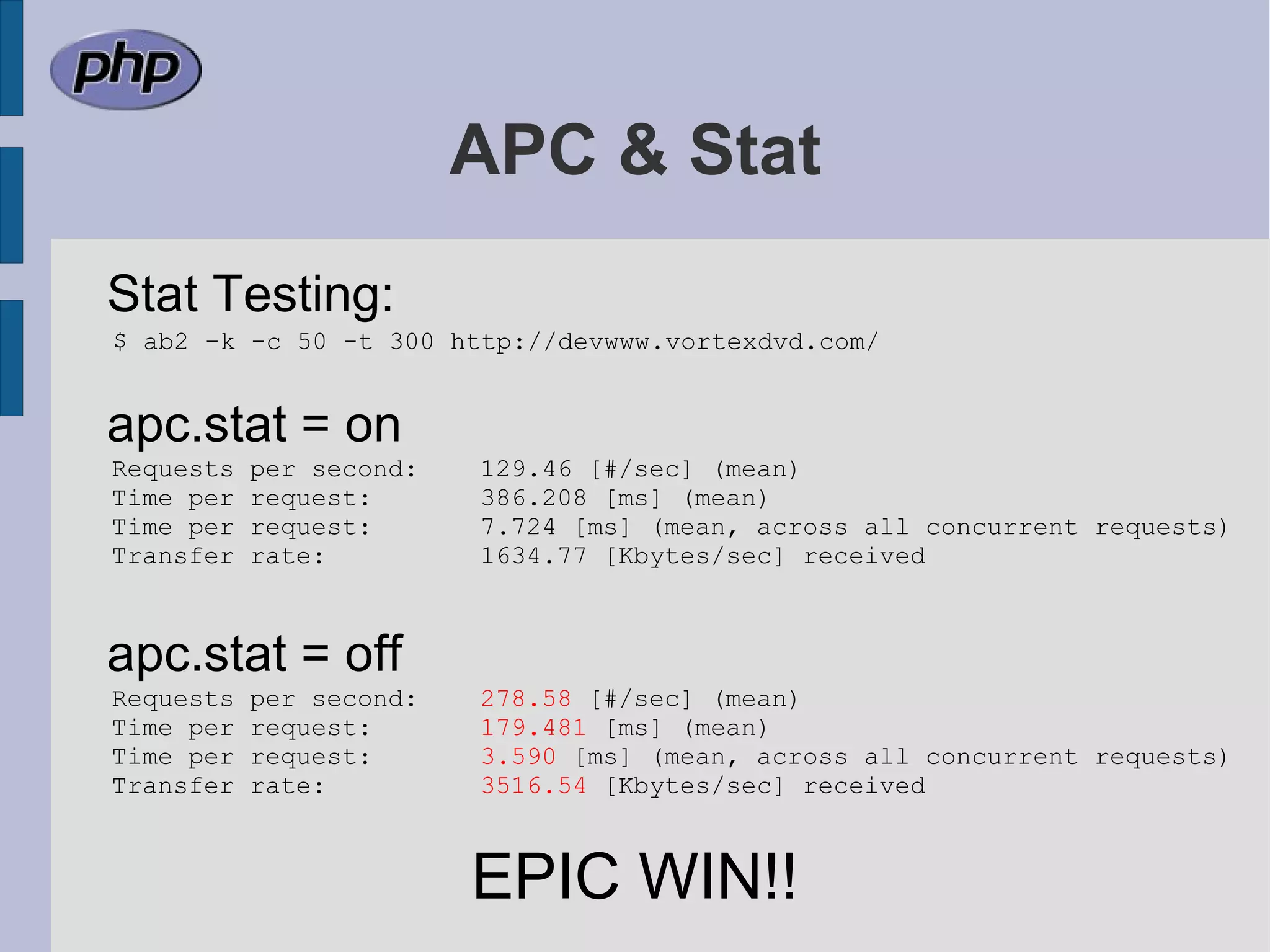 php

APC & Stat

Stat Testing:

$ ab2 -k -c 50 -t 300 http://devwww.vortexdvd.com/

apc.stat = on

Requests per second: 129.46 [#/sec] (mean)
Time per request: 386.208 [ms] (mean)
Time per request: 7.724 [ms] (mean, across all concurrent requests)
Transfer rate: 1634.77 [Kbytes/sec] received

apc.stat = off

Requests per second: 278.58 [#/sec] (mean)
Time per request: 179.481 [ms] (mean)
Time per request: 3.590 [ms] (mean, across all concurrent requests)
Transfer rate: 3516.54 [Kbytes/sec] received

EPIC WIN!!